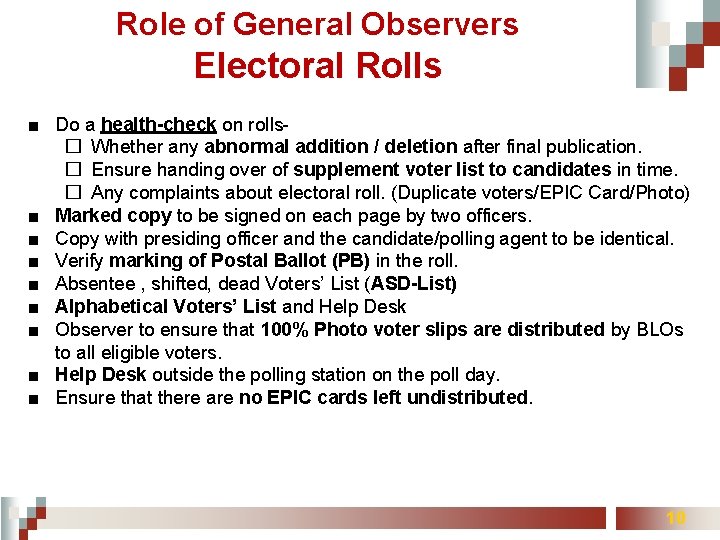 Role of General Observers
Electoral Rolls

■ Do a health-check on rolls-
☐ Whether any abnormal addition / deletion after final publication.
☐ Ensure handing over of supplement voter list to candidates in time.
☐ Any complaints about electoral roll. (Duplicate voters/EPIC Card/Photo)
■ Marked copy to be signed on each page by two officers.
■ Copy with presiding officer and the candidate/polling agent to be identical.
■ Verify marking of Postal Ballot (PB) in the roll.
■ Absentee , shifted, dead Voters' List (ASD-List)
■ Alphabetical Voters' List and Help Desk
■ Observer to ensure that 100% Photo voter slips are distributed by BLOs to all eligible voters.
■ Help Desk outside the polling station on the poll day.
■ Ensure that there are no EPIC cards left undistributed.

10